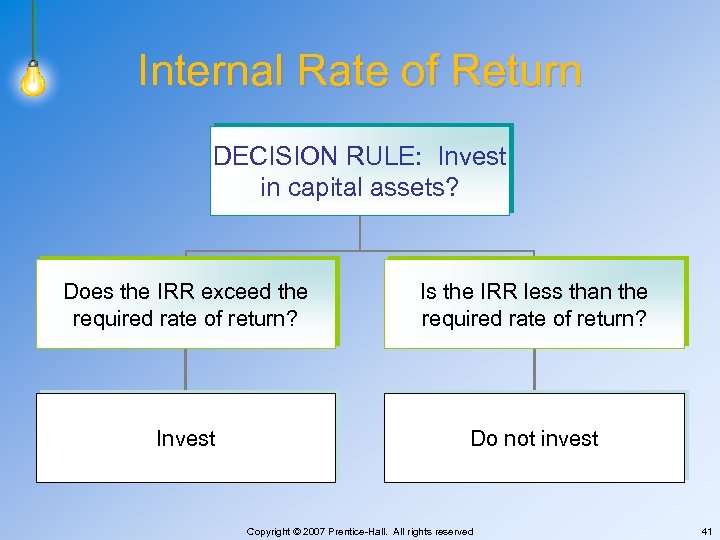 Internal Rate of Return

DECISION RULE: Invest in capital assets?

Does the IRR exceed the required rate of return?

Is the IRR less than the required rate of return?

Invest

Do not invest

Copyright © 2007 Prentice-Hall. All rights reserved

41